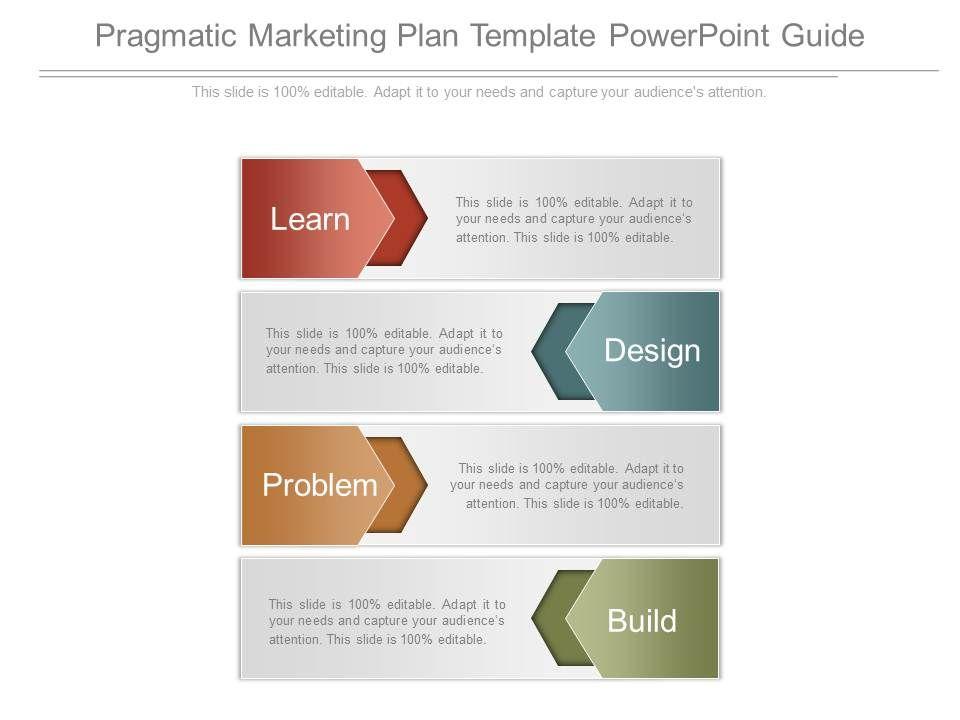 Pragmatic Marketing Plan Template PowerPoint Guide

This slide is 100% editable. Adapt it to your needs and capture your audience's attention.

Learn

This slide is 100% editable. Adapt it to your needs and capture your audience's attention. This slide is 100% editable.

This slide is 100% editable. Adapt it to your needs and capture your audience's attention. This slide is 100% editable.

Design

Problem

This slide is 100% editable. Adapt it to your needs and capture your audience's attention. This slide is 100% editable.

This slide is 100% editable. Adapt it to your needs and capture your audience's attention. This slide is 100% editable.

Build